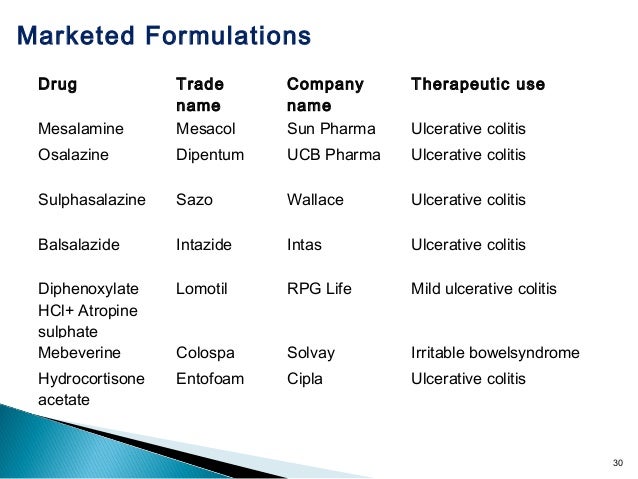 Marketed Formulations

| Drug | Trade name | Company name | Therapeutic use |
|---|---|---|---|
| Mesalamine | Mesacol | Sun Pharma | Ulcerative colitis |
| Osalazine | Dipentum | UCB Pharma | Ulcerative colitis |
| Sulphasalazine | Sazo | Wallace | Ulcerative colitis |
| Balsalazide | Intazide | Intas | Ulcerative colitis |
| Diphenoxylate HCl+ Atropine sulphate | Lomotil | RPG Life | Mild ulcerative colitis |
| Mebeverine | Colospa | Solvay | Irritable bowelsyndrome |
| Hydrocortisone acetate | Entofoam | Cipla | Ulcerative colitis |

30